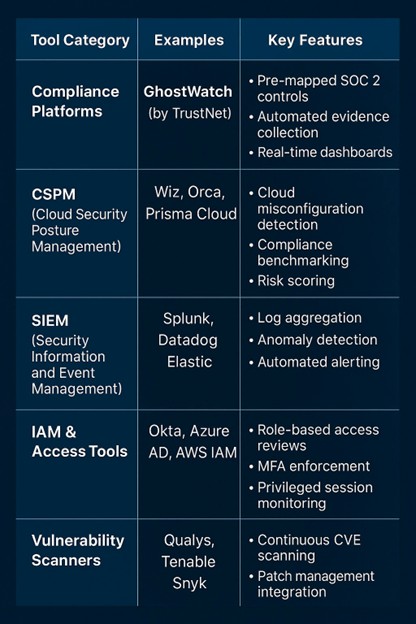 | Tool Category | Examples | Key Features |
|---|---|---|
| Compliance Platforms | GhostWatch (by TrustNet) | • Pre-mapped SOC 2 controls • Automated evidence collection • Real-time dashboards |
| CSPM (Cloud Security Posture Management) | Wiz, Orca, Prisma Cloud | • Cloud misconfiguration detection • Compliance benchmarking • Risk scoring |
| SIEM (Security Information and Event Management) | Splunk, Datadog Elastic | • Log aggregation • Anomaly detection • Automated alerting |
| IAM & Access Tools | Okta, Azure AD, AWS IAM | • Role-based access reviews • MFA enforcement • Privileged session monitoring |
| Vulnerability Scanners | Qualys, Tenable Snyk | • Continuous CVE scanning • Patch management integration |